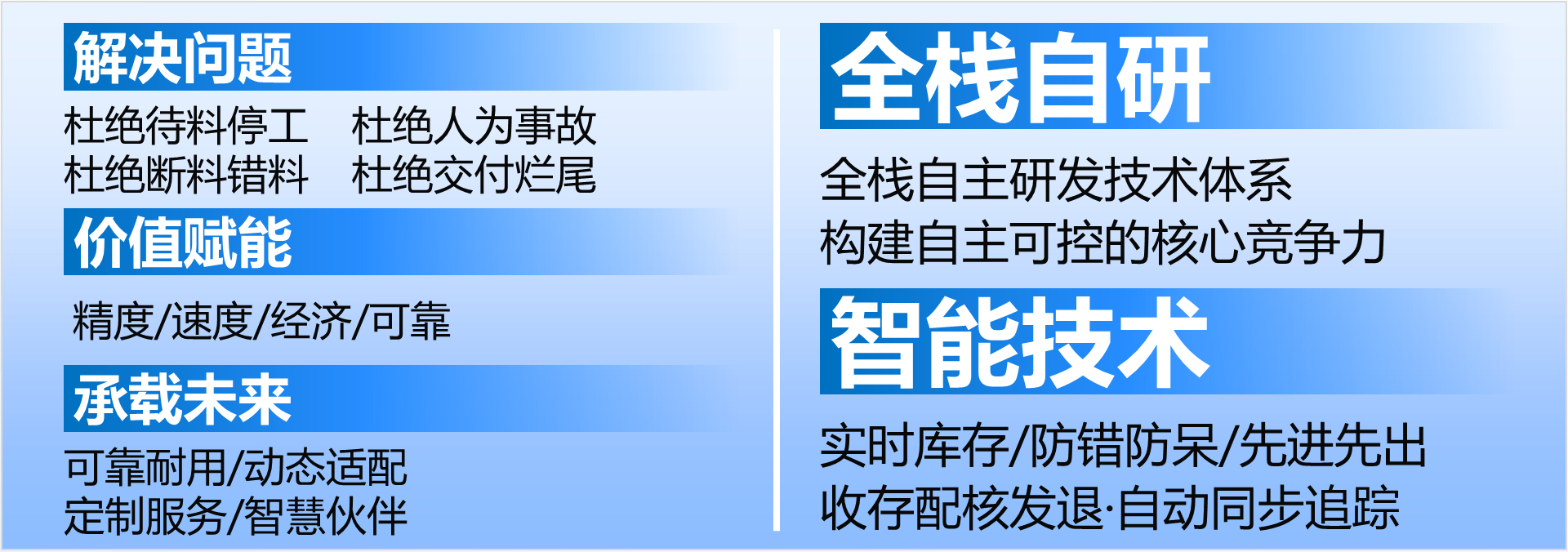 解决问题

杜绝待料停工 杜绝人为事故
杜绝断料错料 杜绝交付烂尾

价值赋能

精度/速度/经济/可靠

承载未来

可靠耐用/动态适配
定制服务/智慧伙伴

全栈自研

全栈自主研发技术体系
构建自主可控的核心竞争力

智能技术

实时库存/防错防呆/先进先出
收存配核发退·自动同步追踪